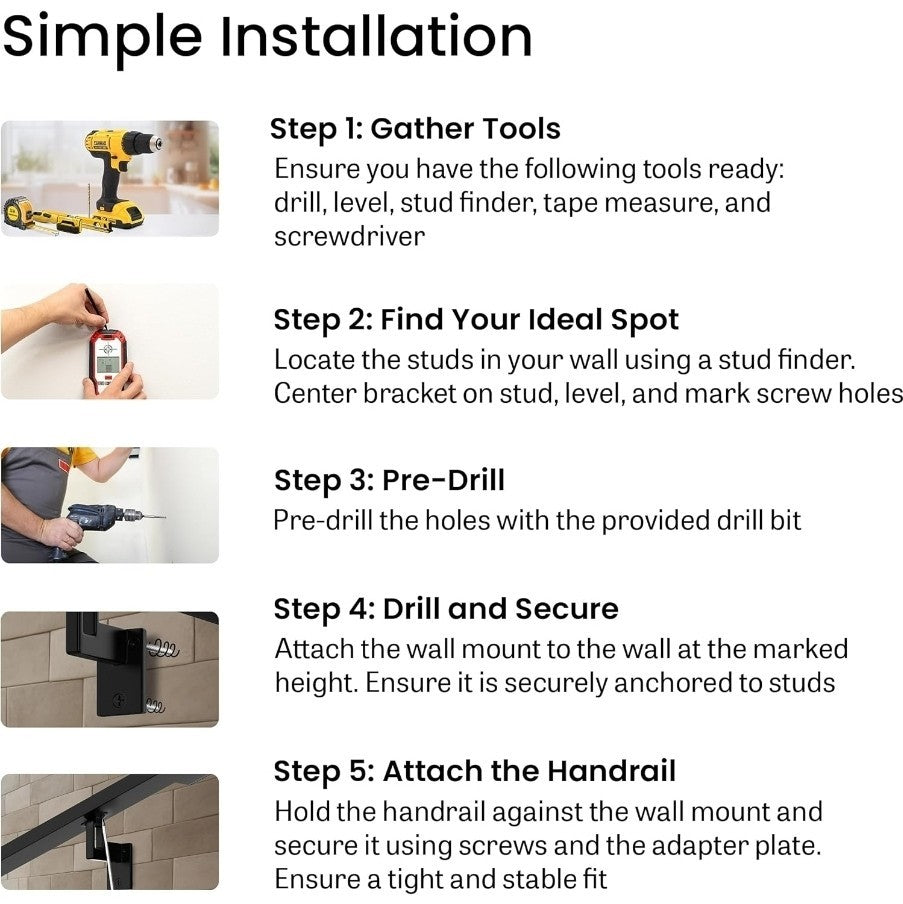 Simple Installation

Step 1: Gather Tools
Ensure you have the following tools ready: drill, level, stud finder, tape measure, and screwdriver

Step 2: Find Your Ideal Spot
Locate the studs in your wall using a stud finder. Center bracket on stud, level, and mark screw holes

Step 3: Pre-Drill
Pre-drill the holes with the provided drill bit

Step 4: Drill and Secure
Attach the wall mount to the wall at the marked height. Ensure it is securely anchored to studs

Step 5: Attach the Handrail
Hold the handrail against the wall mount and secure it using screws and the adapter plate. Ensure a tight and stable fit